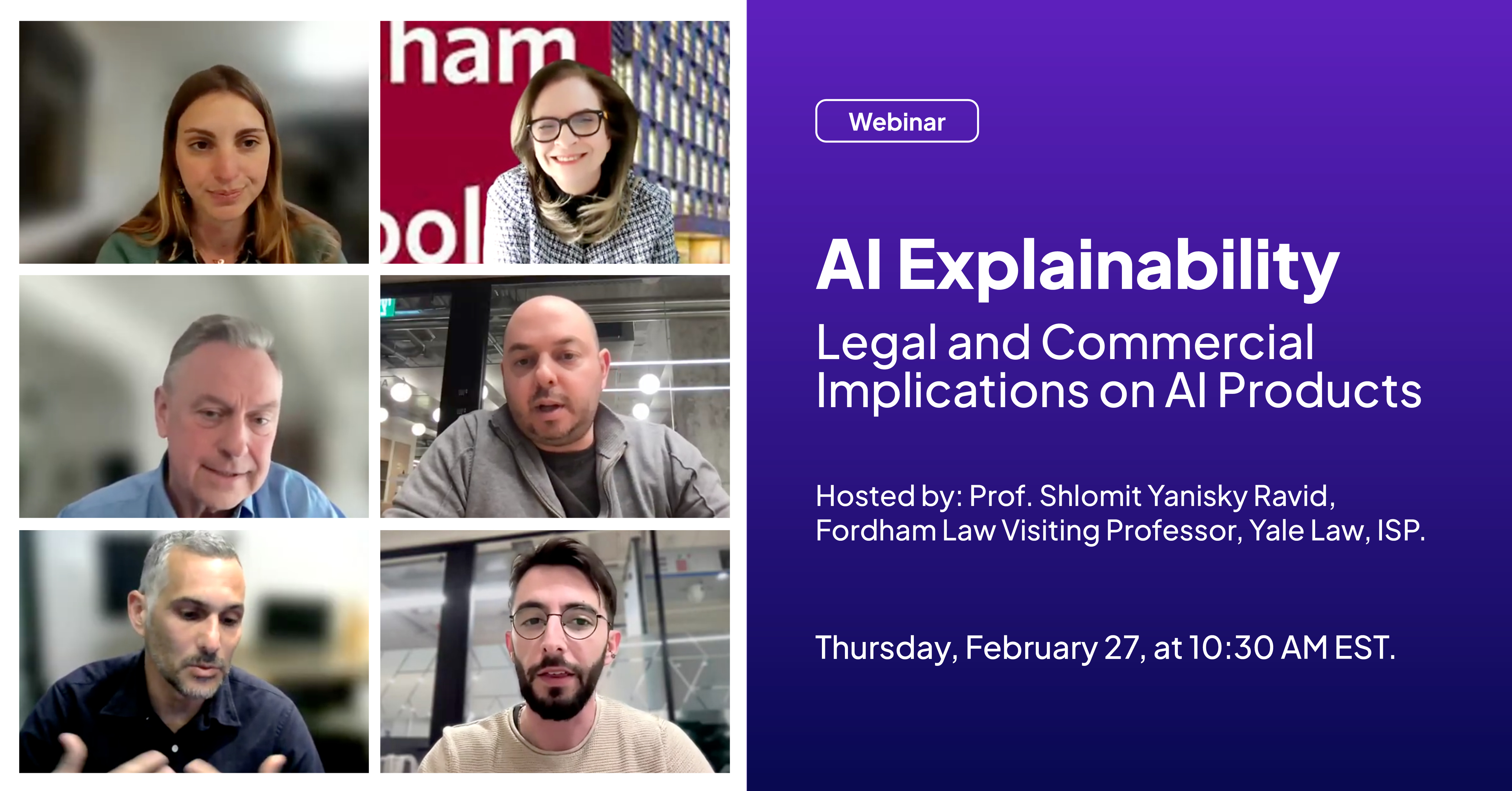 ham
ool

Webinar

AI Explainability

Legal and Commercial Implications on AI Products

Hosted by: Prof. Shlomit Yanisky Ravid, Fordham Law Visiting Professor, Yale Law, ISP.

Thursday, February 27, at 10:30 AM EST.